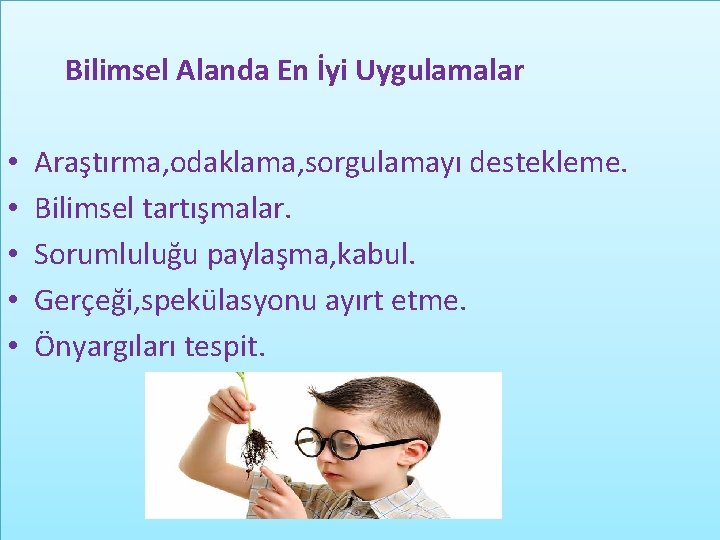 Bilimsel Alanda En İyi Uygulamalar

• Araştırma,odaklama,sorgulamayı destekleme.
• Bilimsel tartışmalar.
• Sorumluluğu paylaşma,kabul.
• Gerçeği,spekülasyonu ayırt etme.
• Önyargıları tespit.